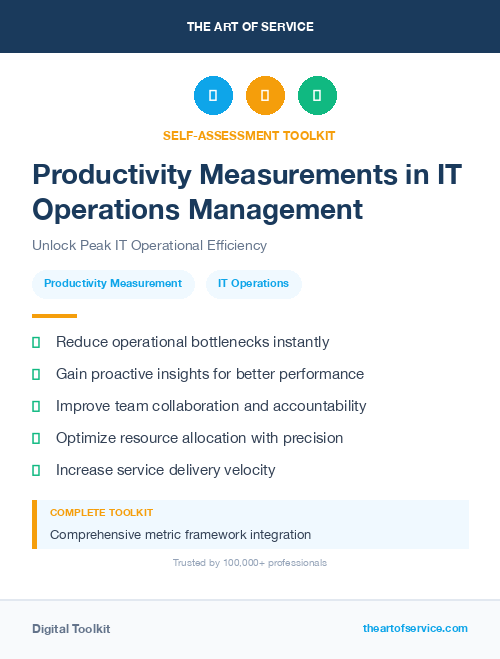 THE ART OF SERVICE

SELF-ASSESSMENT TOOLKIT

Productivity Measurements in IT Operations Management

Unlock Peak IT Operational Efficiency

Productivity Measurement

IT Operations

Reduce operational bottlenecks instantly

Gain proactive insights for better performance

Improve team collaboration and accountability

Optimize resource allocation with precision

Increase service delivery velocity

COMPLETE TOOLKIT

Comprehensive metric framework integration

Trusted by 100,000+ professionals

Digital Toolkit

theartofservice.com